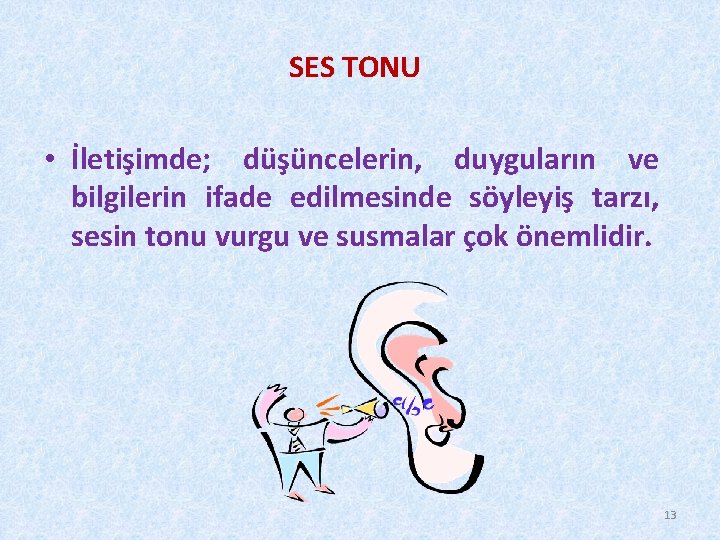 SES TONU

• İletişimde; düşüncelerin, duyguların ve bilgilerin ifade edilmesinde söyleyiş tarzı, sesin tonu vurgu ve susmalar çok önemlidir.

13